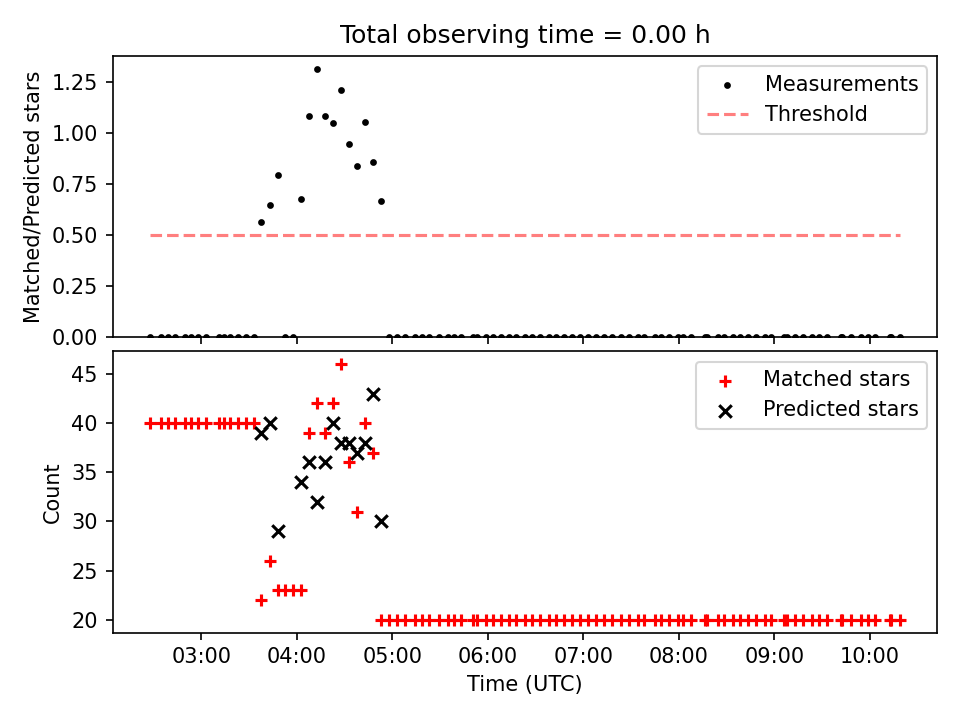 Total observing time = 0.00 h

Matched/Predicted stars

1.25
1.00
0.75
0.50
0.25
0.00

Measurements
Threshold

Count

45
40
35
30
25
20

Matched stars
Predicted stars

03:00 04:00 05:00 06:00 07:00 08:00 09:00 10:00

Time (UTC)